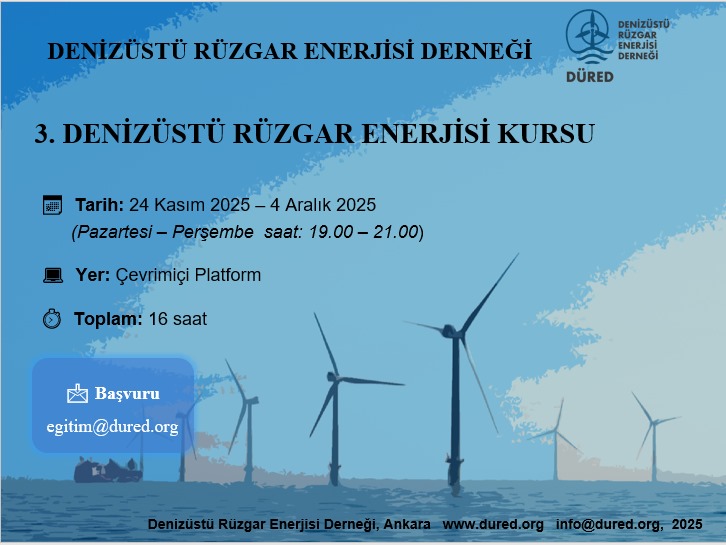 DENİZÜSTÜ RÜZGAR ENERJİSİ DERNEĞİ

DENİZÜSTÜ RÜZGAR ENERJİSİ DERNEĞİ
DÜRED

3. DENİZÜSTÜ RÜZGAR ENERJİSİ KURSU

Tarih: 24 Kasım 2025 – 4 Aralık 2025
(Pazartesi – Perşembe saat: 19.00 – 21.00)

Yer: Çevrimiçi Platform

Toplam: 16 saat

Başvuru
egitim@dured.org

Denizüstü Rüzgar Enerjisi Derneği, Ankara www.dured.org info@dured.org, 2025